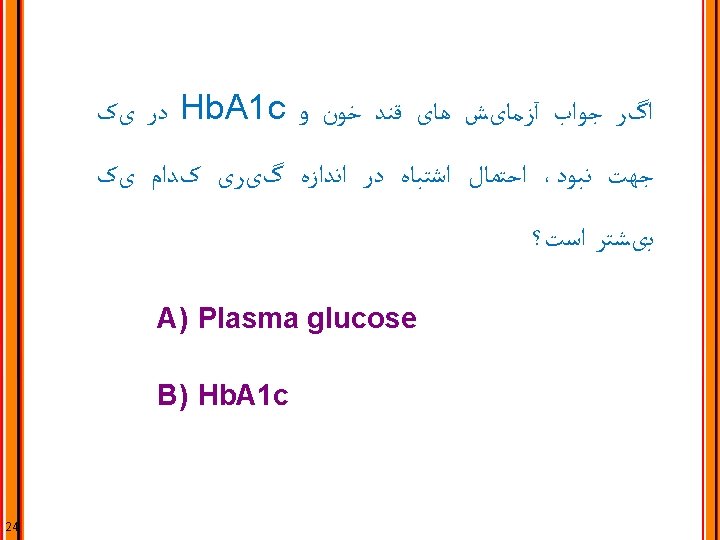 اگر جواب آزمایش های قند خون و HbA1c در یک جهت نبود ، احتمال اشتباه در اندازه گیری کدام یک بیشتر است؟

A) Plasma glucose

B) HbA1c

24